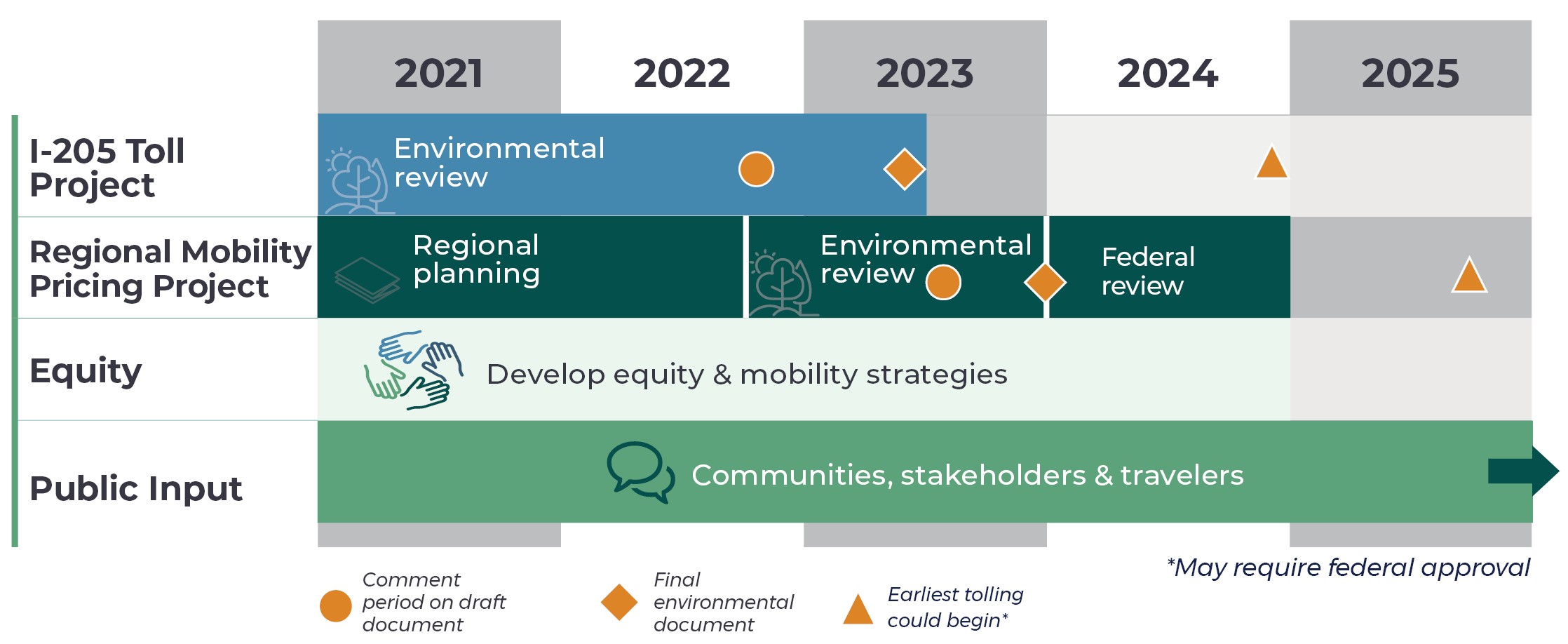 2021 2022 2023 2024 2025

I-205 Toll Project

Environmental review

Regional Mobility Pricing Project

Regional planning

Environmental review

Federal review

Equity

Develop equity & mobility strategies

Public Input

Communities, stakeholders & travelers

*May require federal approval

Comment period on draft document

Final environmental document

Earliest tolling could begin*